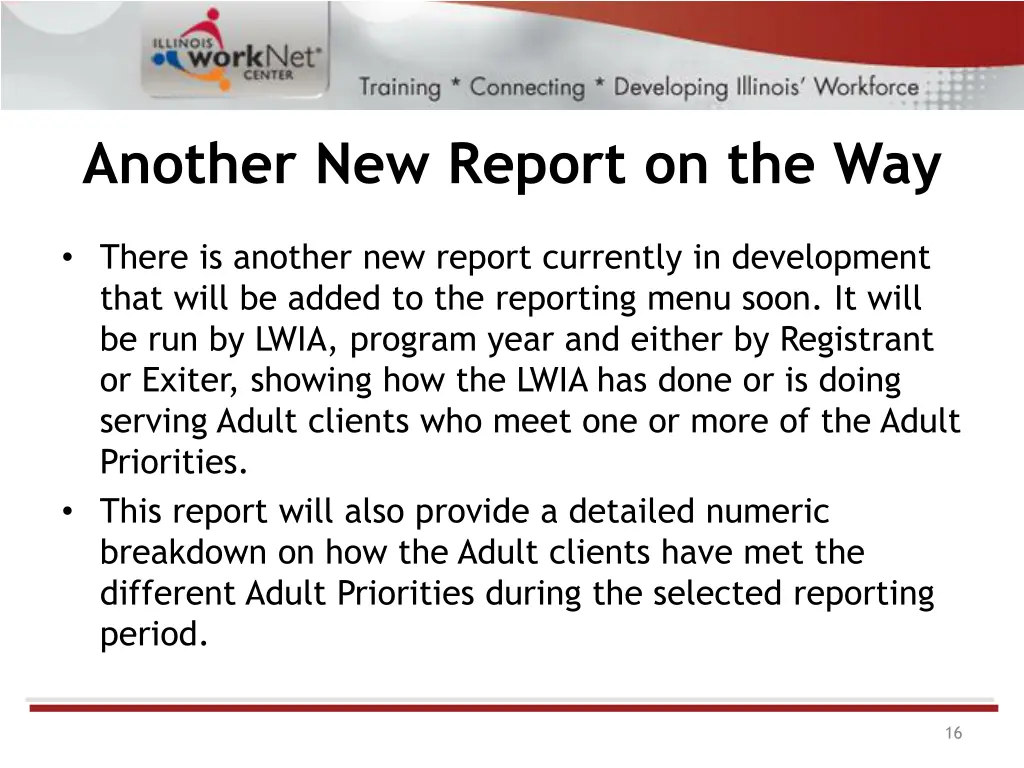 ILLINOIS workNet CENTER

Training * Connecting * Developing Illinois' Workforce

Another New Report on the Way

• There is another new report currently in development that will be added to the reporting menu soon. It will be run by LWIA, program year and either by Registrant or Exiter, showing how the LWIA has done or is doing serving Adult clients who meet one or more of the Adult Priorities.
• This report will also provide a detailed numeric breakdown on how the Adult clients have met the different Adult Priorities during the selected reporting period.

16